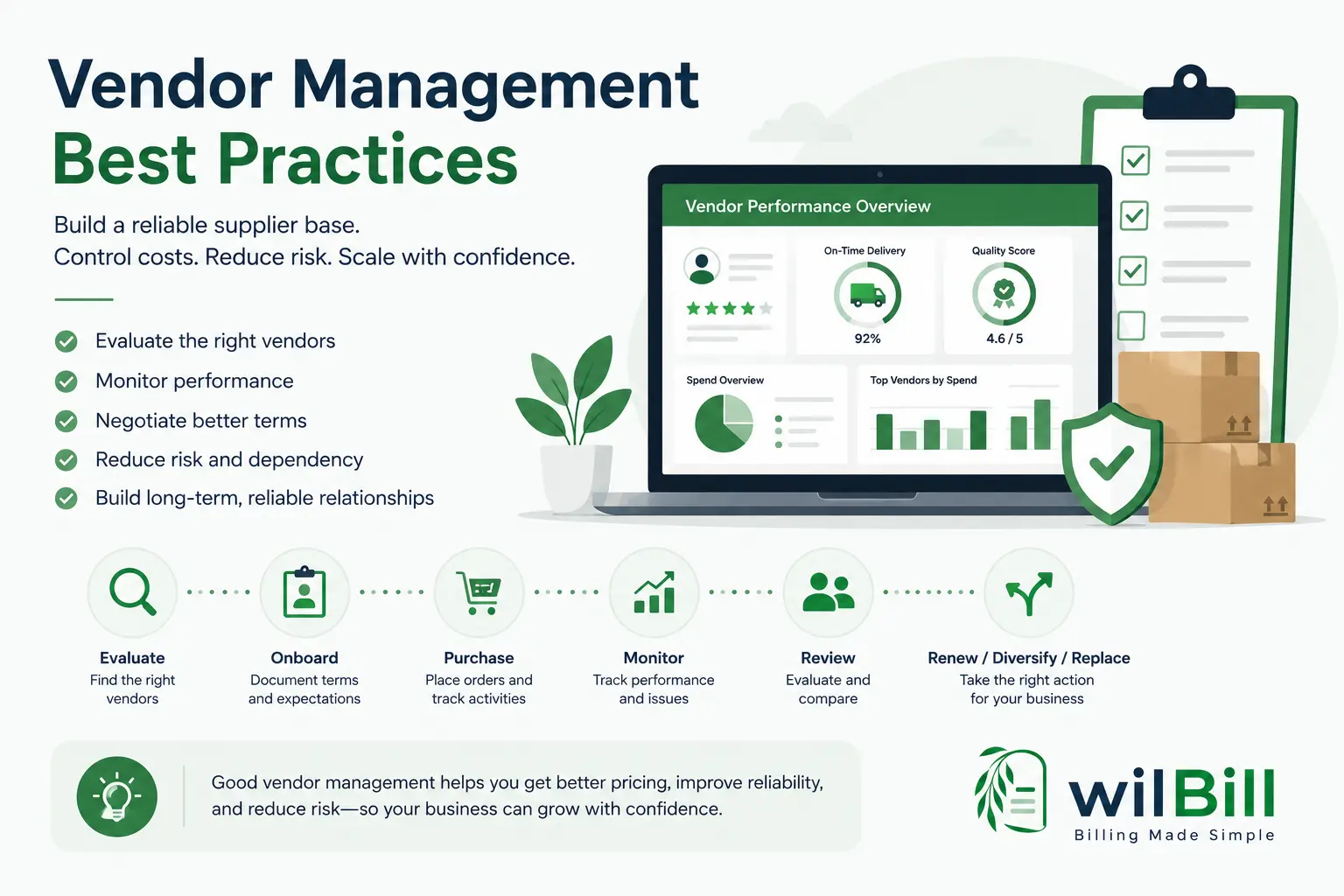 Vendor Management
Best Practices

Build a reliable supplier base.
Control costs. Reduce risk. Scale with confidence.

Evaluate the right vendors
Monitor performance
Negotiate better terms
Reduce risk and dependency
Build long-term, reliable relationships

Vendor Performance Overview

On-Time Delivery
92%

Quality Score
4.6 / 5

Spend Overview

Top Vendors by Spend

Evaluate
Find the right vendors

Onboard
Document terms and expectations

Purchase
Place orders and track activities

Monitor
Track performance and issues

Review
Evaluate and compare

Renew / Diversify / Replace
Take the right action for your business

Good vendor management helps you get better pricing, improve reliability, and reduce risk—so your business can grow with confidence.

wilBill
Billing Made Simple